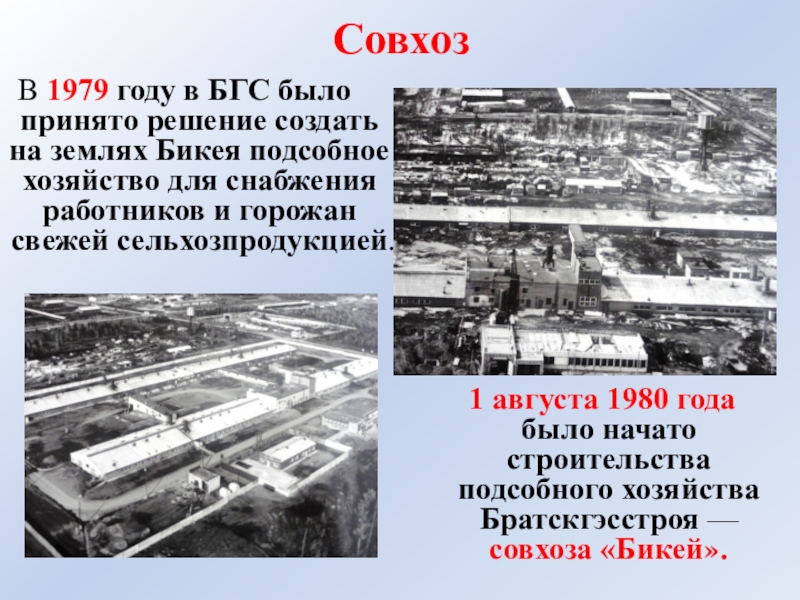 Совхоз

В 1979 году в БГС было принято решение создать на землях Бикея подсобное хозяйство для снабжения работников и горожан свежей сельхозпродукцией.

1 августа 1980 года было начато строительства подсобного хозяйства Братскгэсстроя — совхоза «Бикей».